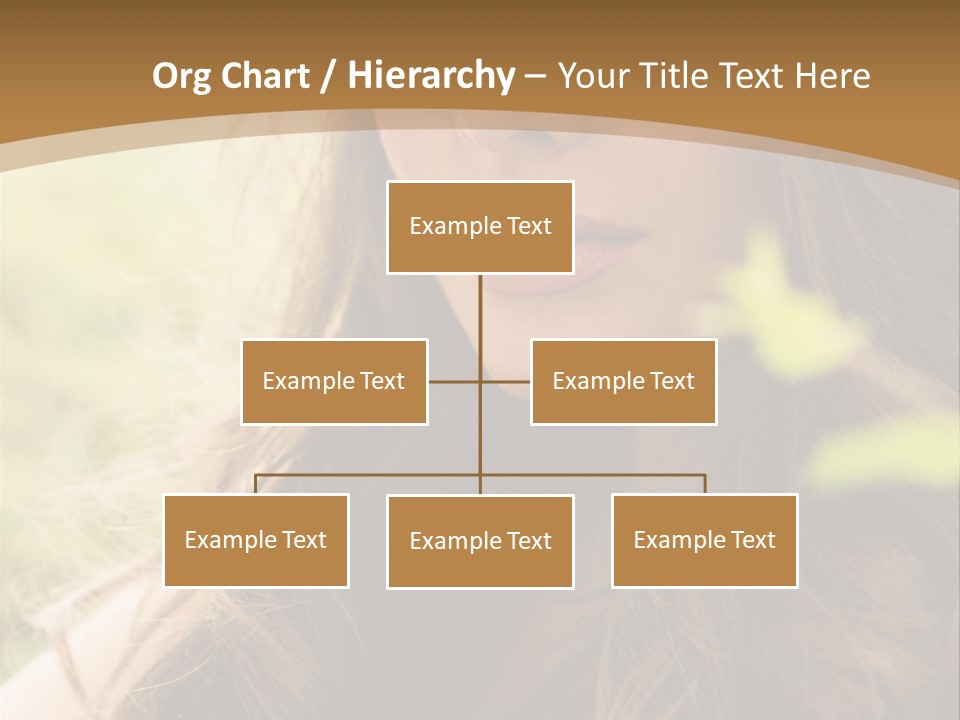 Org Chart / Hierarchy – Your Title Text Here

Example Text

Example Text

Example Text

Example Text

Example Text

Example Text